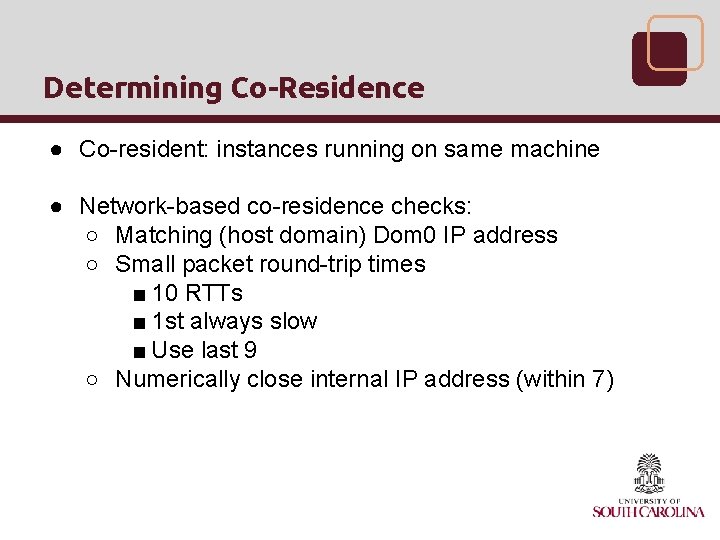 Determining Co-Residence

● Co-resident: instances running on same machine

● Network-based co-residence checks:
○ Matching (host domain) Dom0 IP address
○ Small packet round-trip times
■ 10 RTTs
■ 1st always slow
■ Use last 9
○ Numerically close internal IP address (within 7)

UNIVERSITY OF
SOUTH CAROLINA